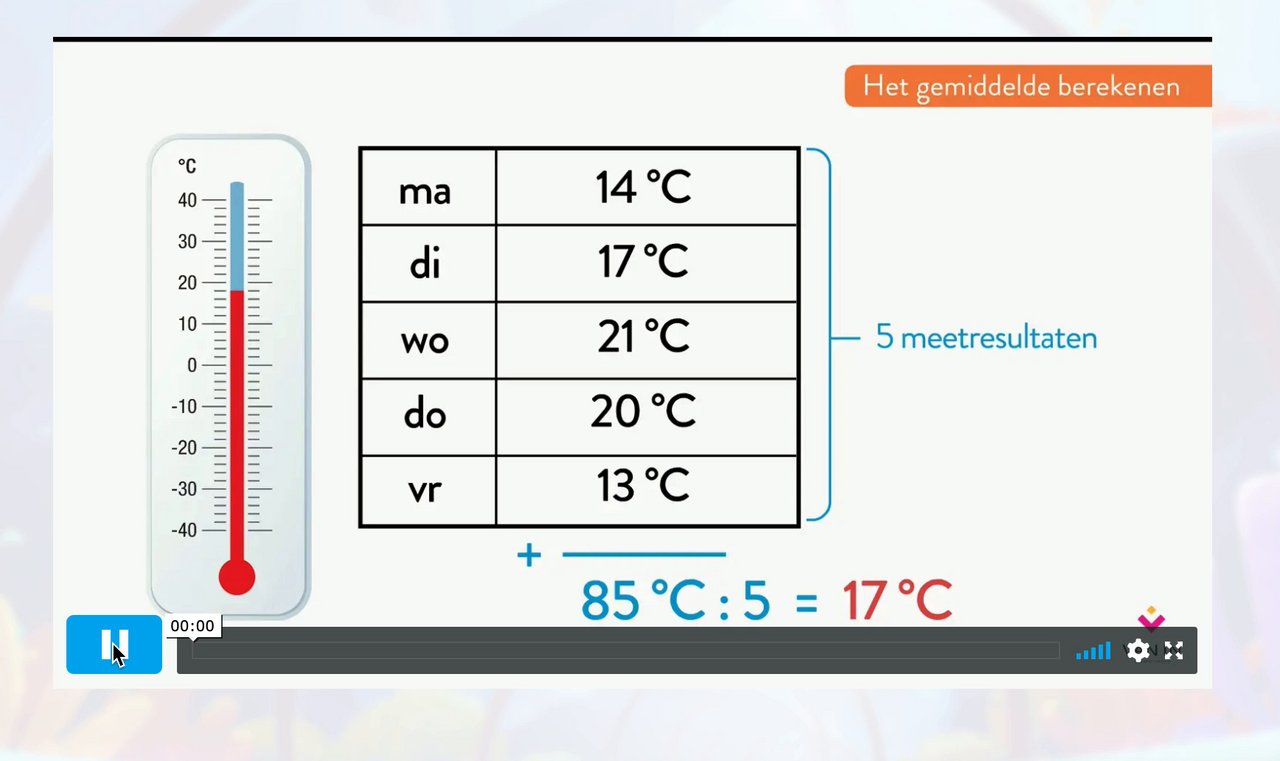 Het gemiddelde berekenen

°C
40
30
20
10
0
-10
-20
-30
-40

| ma | 14 °C |
|---|---|
| di | 17 °C |
| wo | 21 °C |
| do | 20 °C |
| vr | 13 °C |

5 meetresultaten

+

85 °C : 5 = 17 °C

00:00